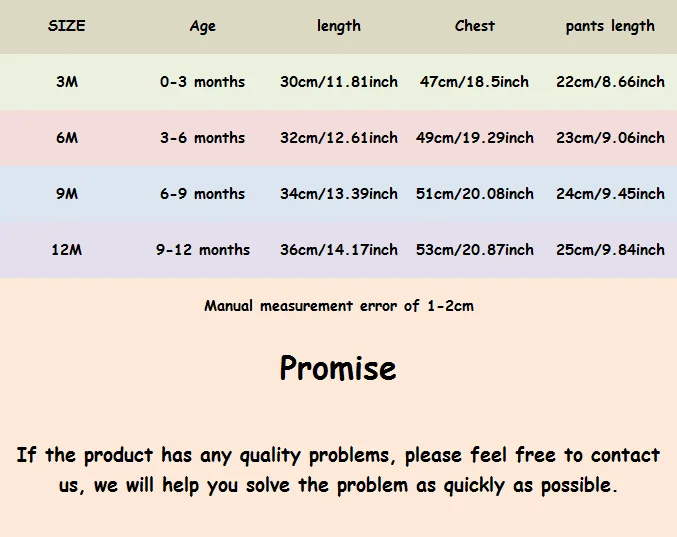 | SIZE | Age | length | Chest | pants length |
|---|---|---|---|---|
| 3M | 0-3 months | 30cm/11.81inch | 47cm/18.5inch | 22cm/8.66inch |
| 6M | 3-6 months | 32cm/12.61inch | 49cm/19.29inch | 23cm/9.06inch |
| 9M | 6-9 months | 34cm/13.39inch | 51cm/20.08inch | 24cm/9.45inch |
| 12M | 9-12 months | 36cm/14.17inch | 53cm/20.87inch | 25cm/9.84inch |

Manual measurement error of 1-2cm

Promise

If the product has any quality problems, please feel free to contact us, we will help you solve the problem as quickly as possible.